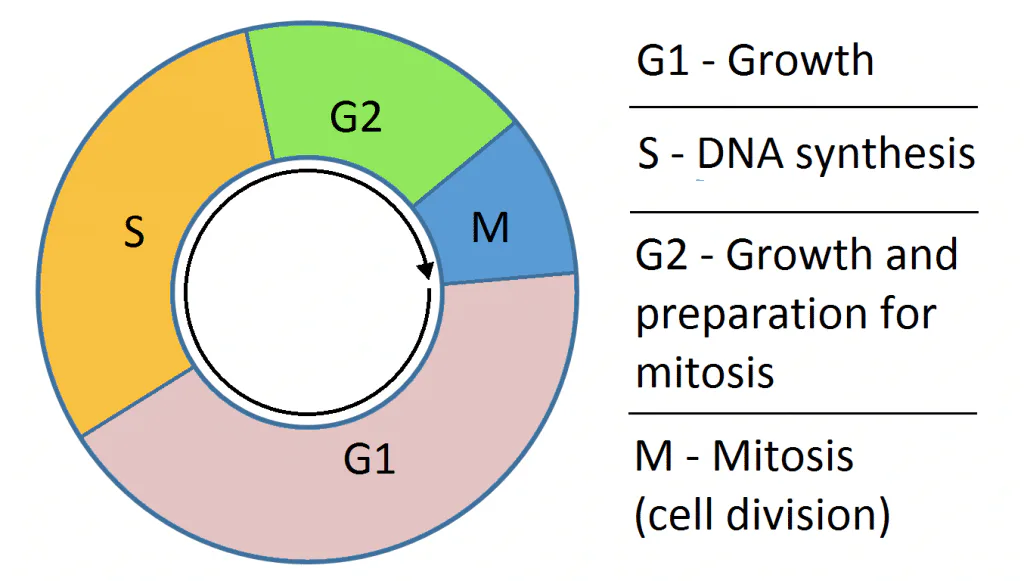 G2

S

M

G1

G1 - Growth

S - DNA synthesis

G2 - Growth and preparation for mitosis

M - Mitosis (cell division)